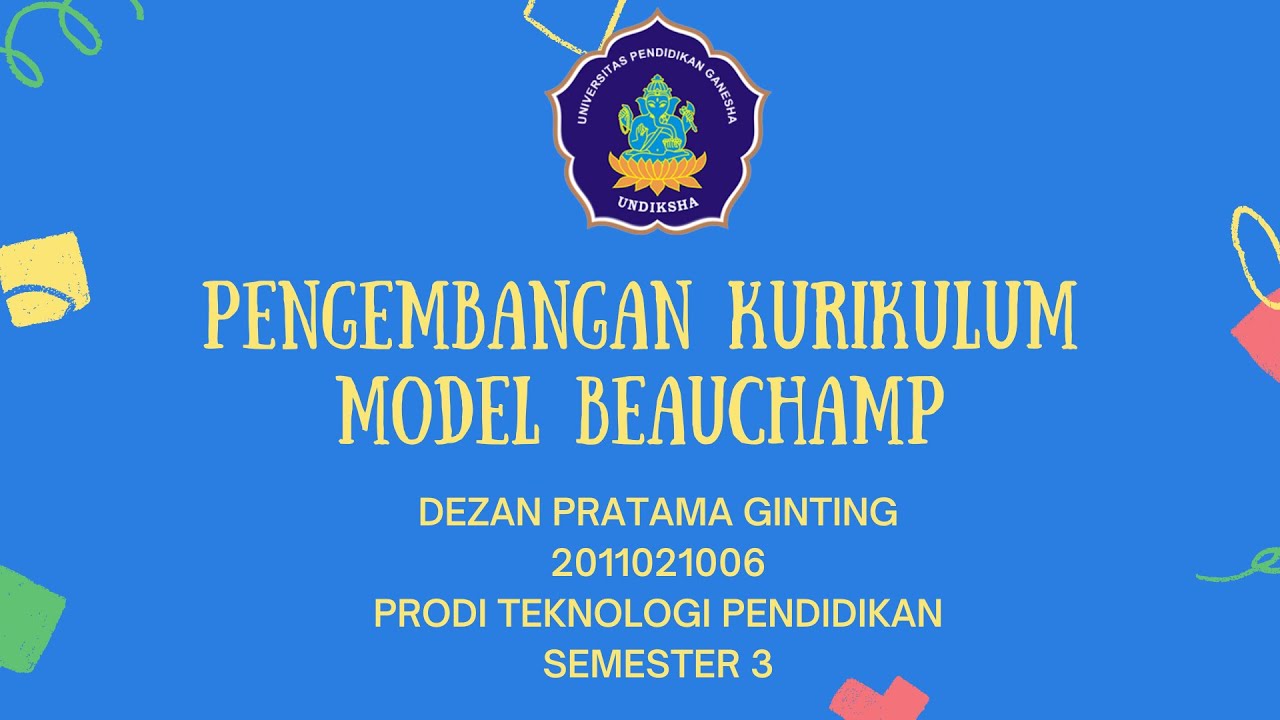 UNIVERSITAS PENDIDIKAN GANESHA
UNDIKSHA

PENGEMBANGAN KURIKULUM MODEL BEAUCHAMP

DEZAN PRATAMA GINTING
2011021006
PRODI TEKNOLOGI PENDIDIKAN
SEMESTER 3